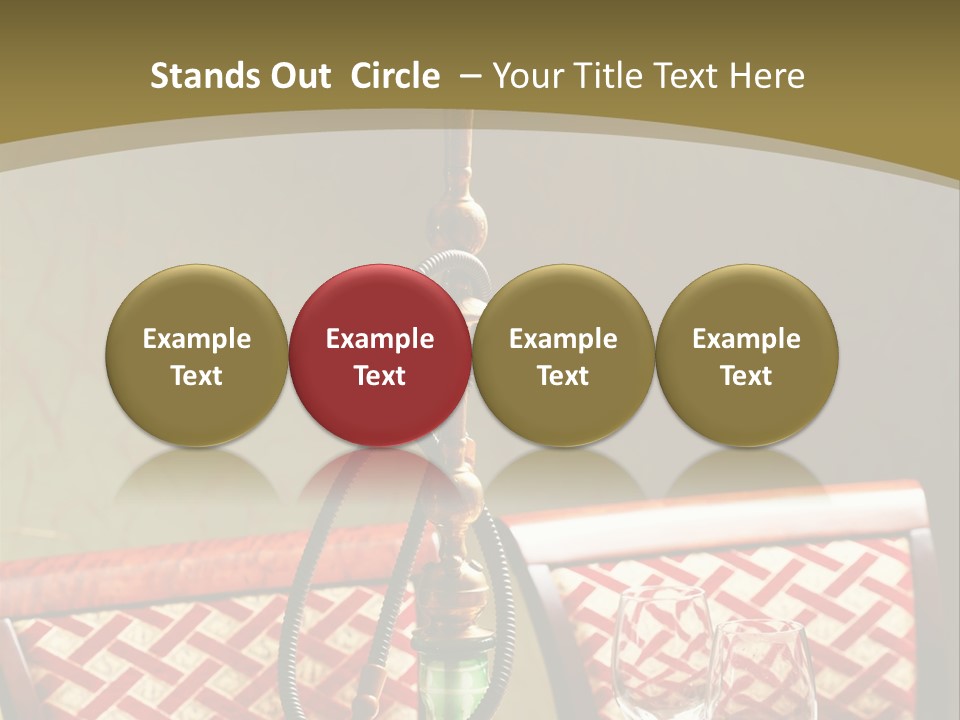 Stands Out Circle – Your Title Text Here

Example Text

Example Text

Example Text

Example Text